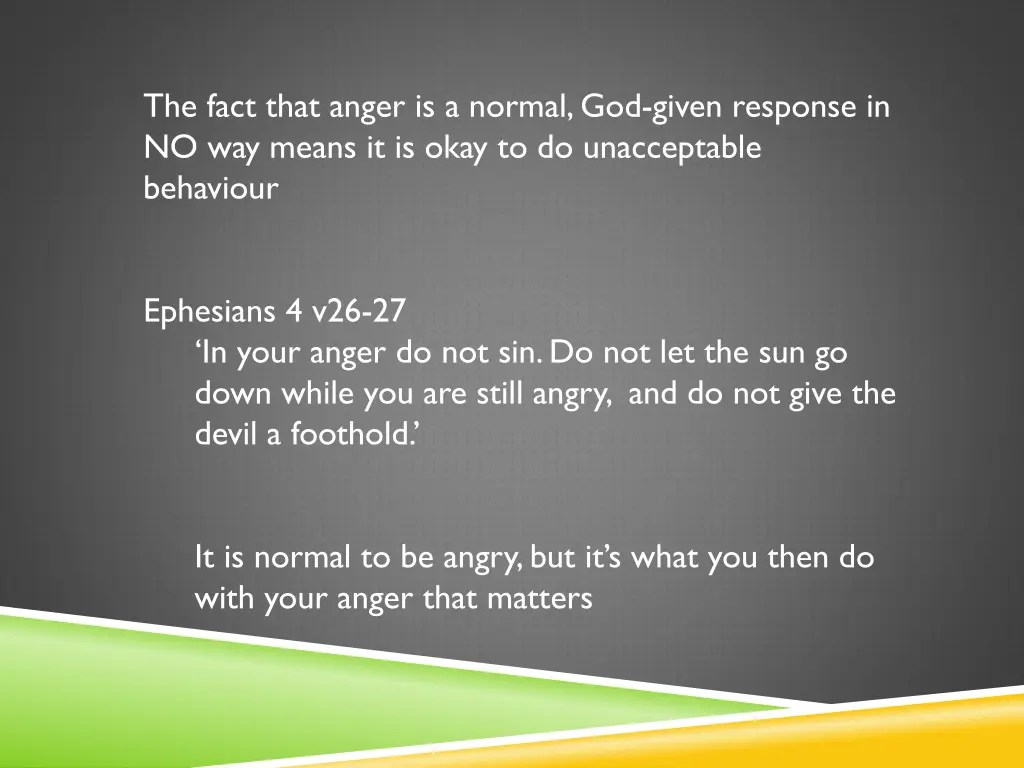 The fact that anger is a normal, God-given response in NO way means it is okay to do unacceptable behaviour

Ephesians 4 v26-27
‘In your anger do not sin. Do not let the sun go down while you are still angry, and do not give the devil a foothold.’

It is normal to be angry, but it’s what you then do with your anger that matters